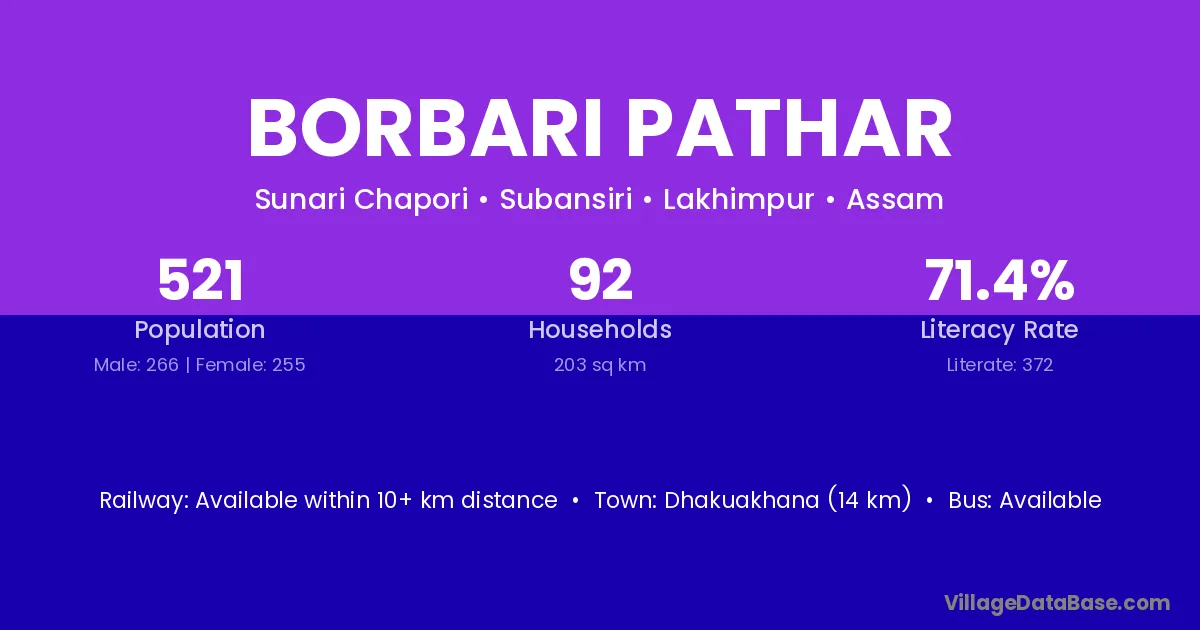 BORBARI PATHAR

Sunari Chapori • Subansiri • Lakhimpur • Assam

521
Population
Male: 266 | Female: 255

92
Households
203 sq km

71.4%
Literacy Rate
Literate: 372

Railway: Available within 10+ km distance • Town: Dhakuakhana (14 km) • Bus: Available

VillageDataBase.com